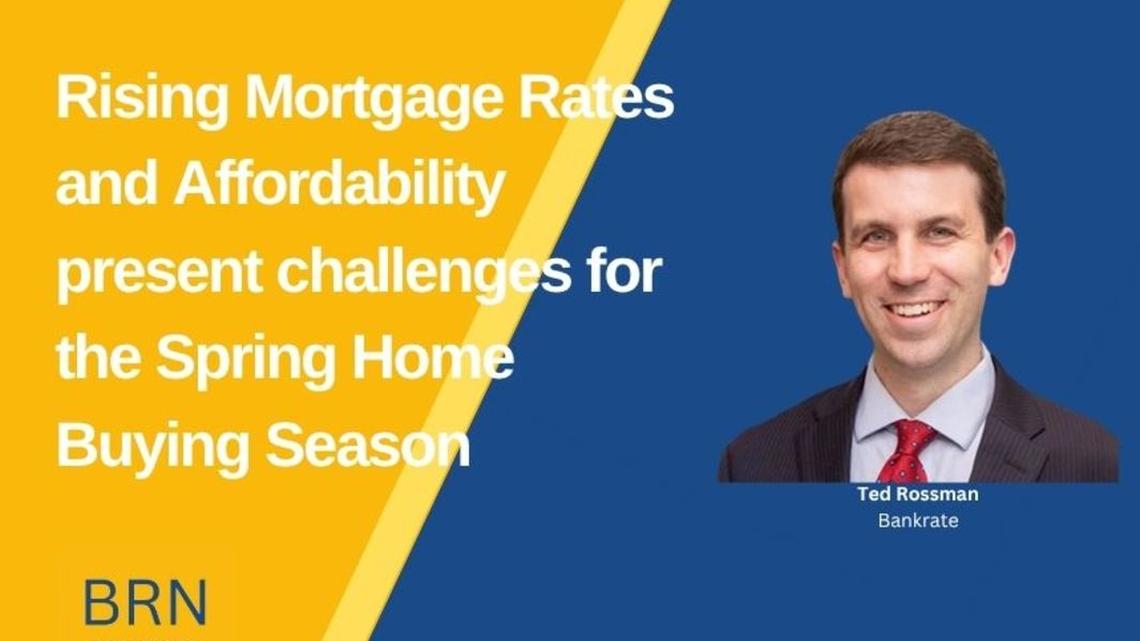 Rising Mortgage Rates and Affordability present challenges for the Spring Home Buying Season

Ted Rossman
Bankrate

BRN